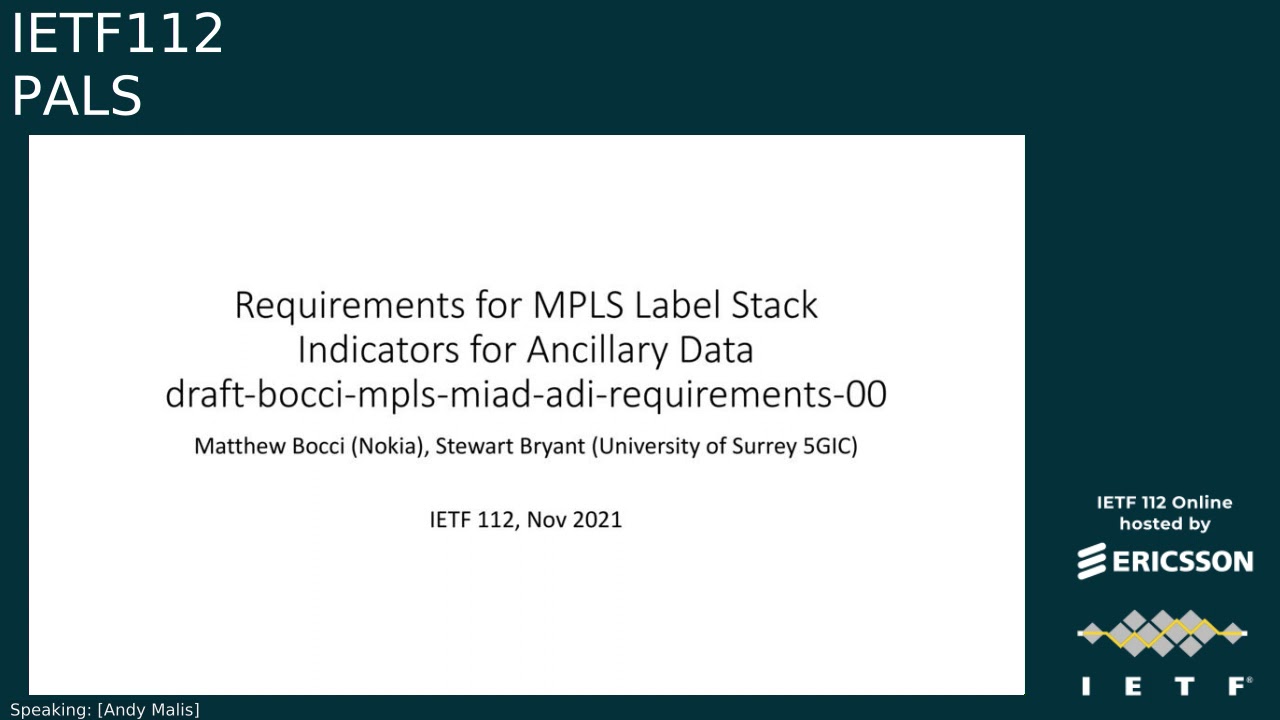 IETF112
PALS

Requirements for MPLS Label Stack Indicators for Ancillary Data
draft-bocci-mpls-miad-adi-requirements-00

Matthew Bocci (Nokia), Stewart Bryant (University of Surrey 5GIC)

IETF 112, Nov 2021

IETF 112 Online hosted by

ERICSSON

I E T F®

Speaking: [Andy Malis]